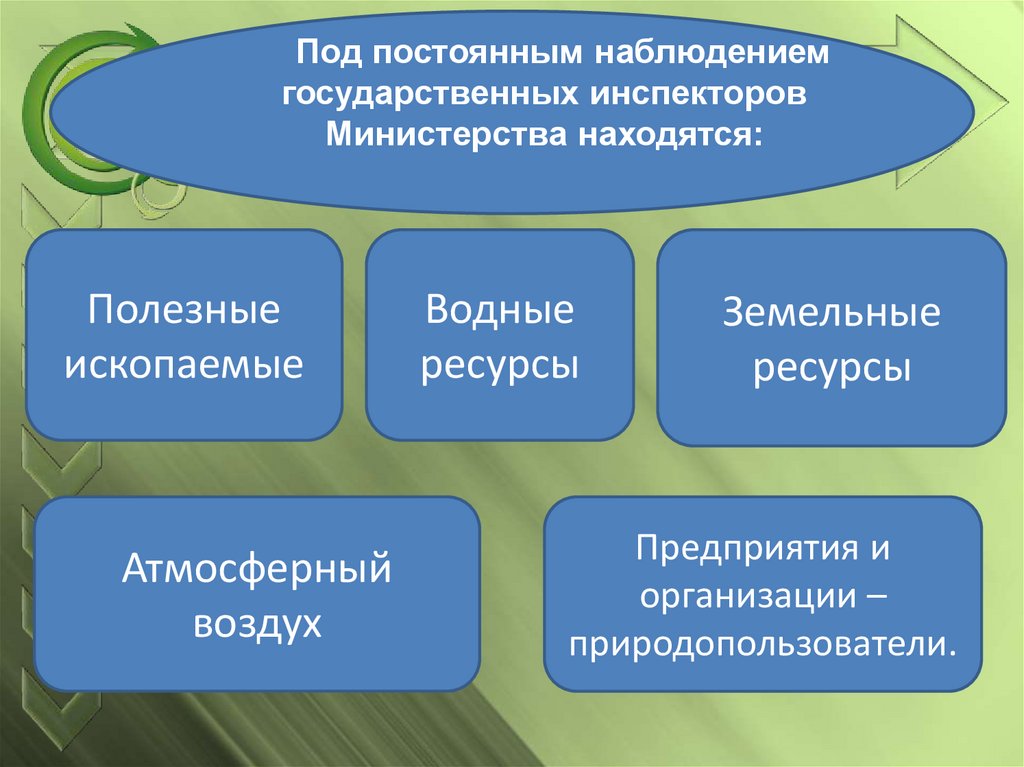 Под постоянным наблюдением государственных инспекторов Министерства находятся:

Полезные ископаемые

Водные ресурсы

Земельные ресурсы

Атмосферный воздух

Предприятия и организации – природопользователи.